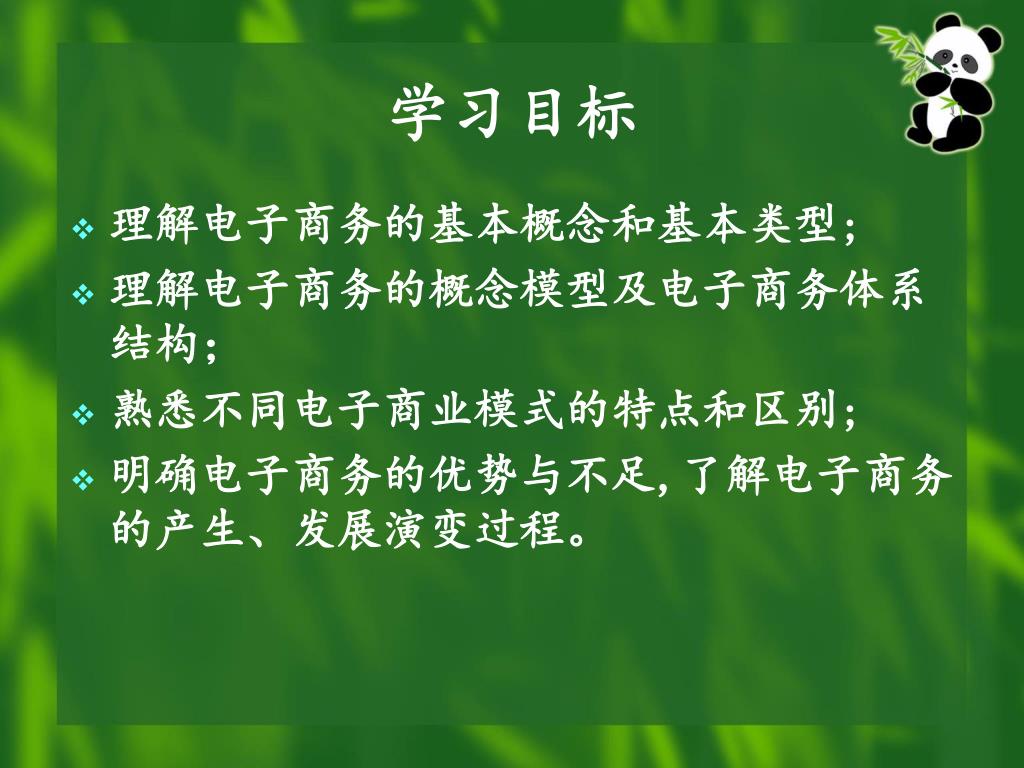 学习目标

❖ 理解电子商务的基本概念和基本类型;

❖ 理解电子商务的概念模型及电子商务体系结构;

❖ 熟悉不同电子商业模式的特点和区别;

❖ 明确电子商务的优势与不足, 了解电子商务的产生、发展演变过程。